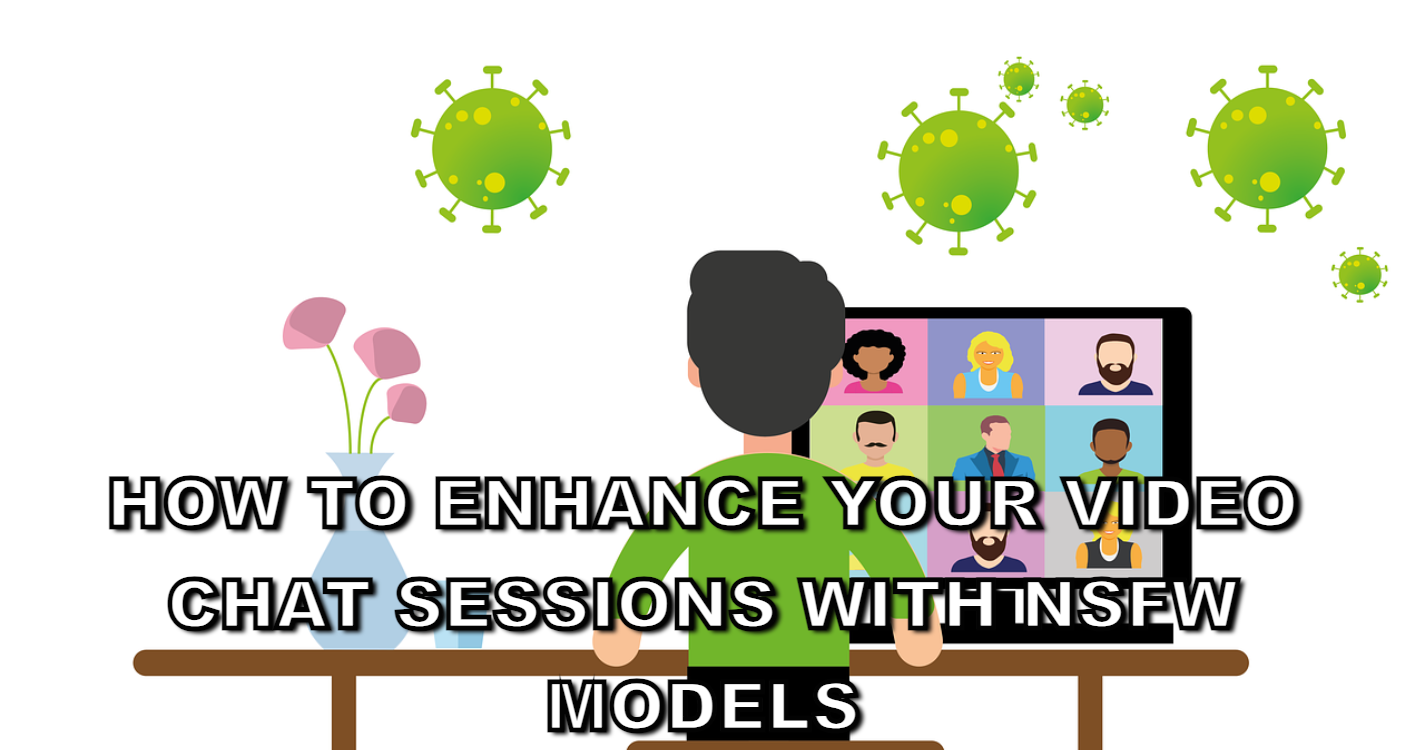 HOW TO ENHANCE YOUR VIDEO CHAT SESSIONS WITH NSFW MODELS